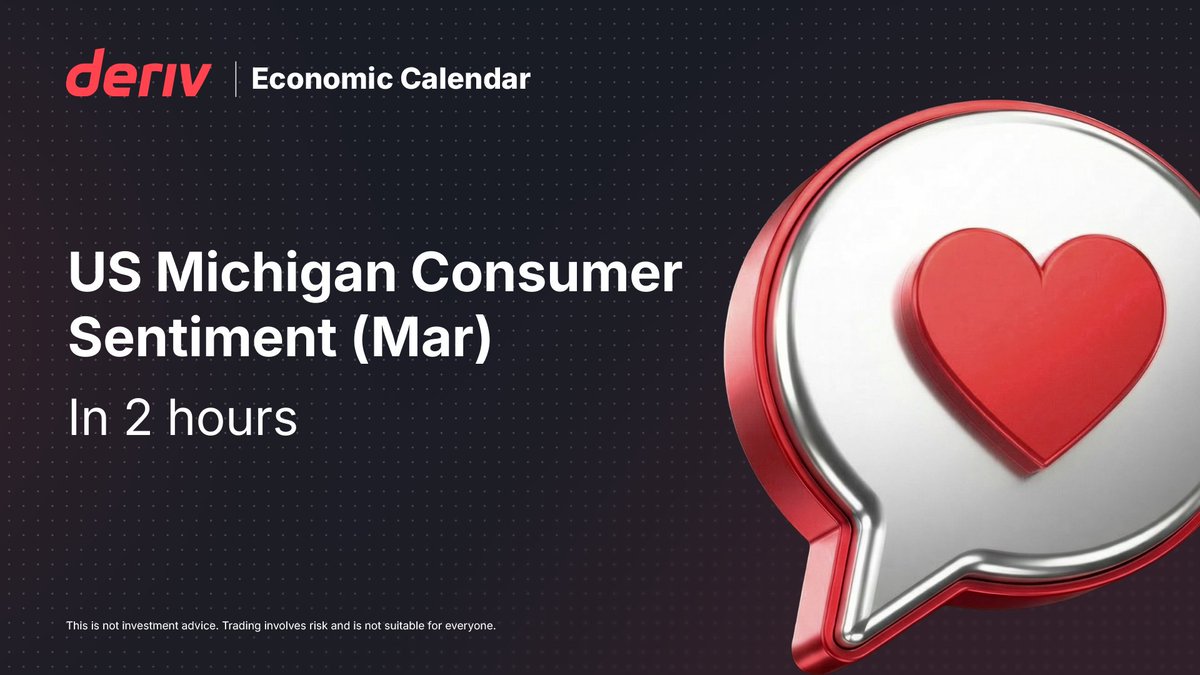 deriv | Economic Calendar

US Michigan Consumer Sentiment (Mar)

In 2 hours

This is not investment advice. Trading involves risk and is not suitable for everyone.